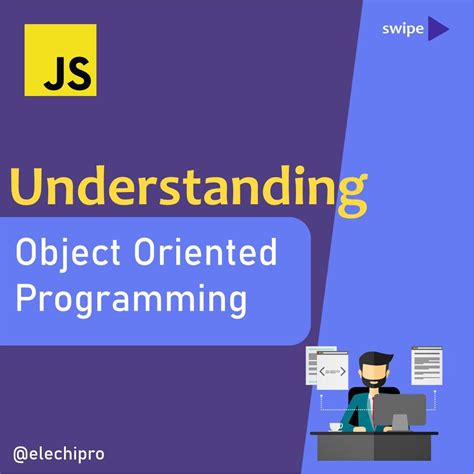 JS

swipe

Understanding

Object Oriented Programming

@elechipro